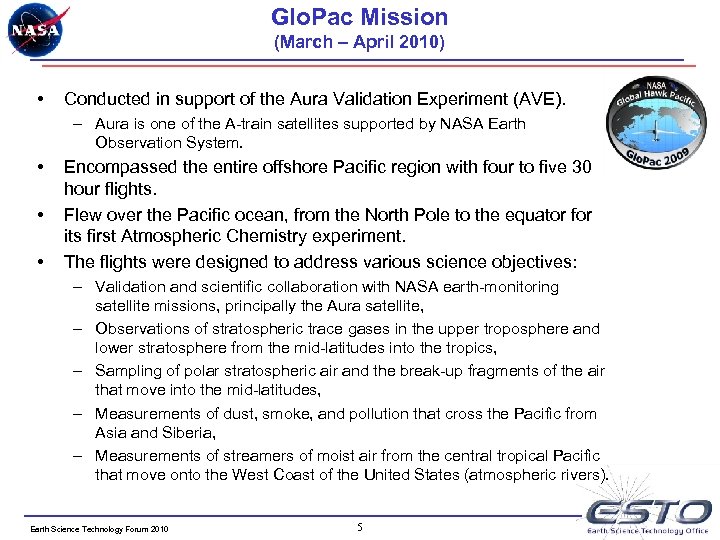 NASA

GloPac Mission
(March – April 2010)

NASA
Global Hawk Pacific
GloPac 2009

• Conducted in support of the Aura Validation Experiment (AVE).
  – Aura is one of the A-train satellites supported by NASA Earth Observation System.
• Encompassed the entire offshore Pacific region with four to five 30 hour flights.
• Flew over the Pacific ocean, from the North Pole to the equator for its first Atmospheric Chemistry experiment.
• The flights were designed to address various science objectives:
  – Validation and scientific collaboration with NASA earth-monitoring satellite missions, principally the Aura satellite,
  – Observations of stratospheric trace gases in the upper troposphere and lower stratosphere from the mid-latitudes into the tropics,
  – Sampling of polar stratospheric air and the break-up fragments of the air that move into the mid-latitudes,
  – Measurements of dust, smoke, and pollution that cross the Pacific from Asia and Siberia,
  – Measurements of streamers of moist air from the central tropical Pacific that move onto the West Coast of the United States (atmospheric rivers).

Earth Science Technology Forum 2010

5

ESTO
Earth Science Technology Office